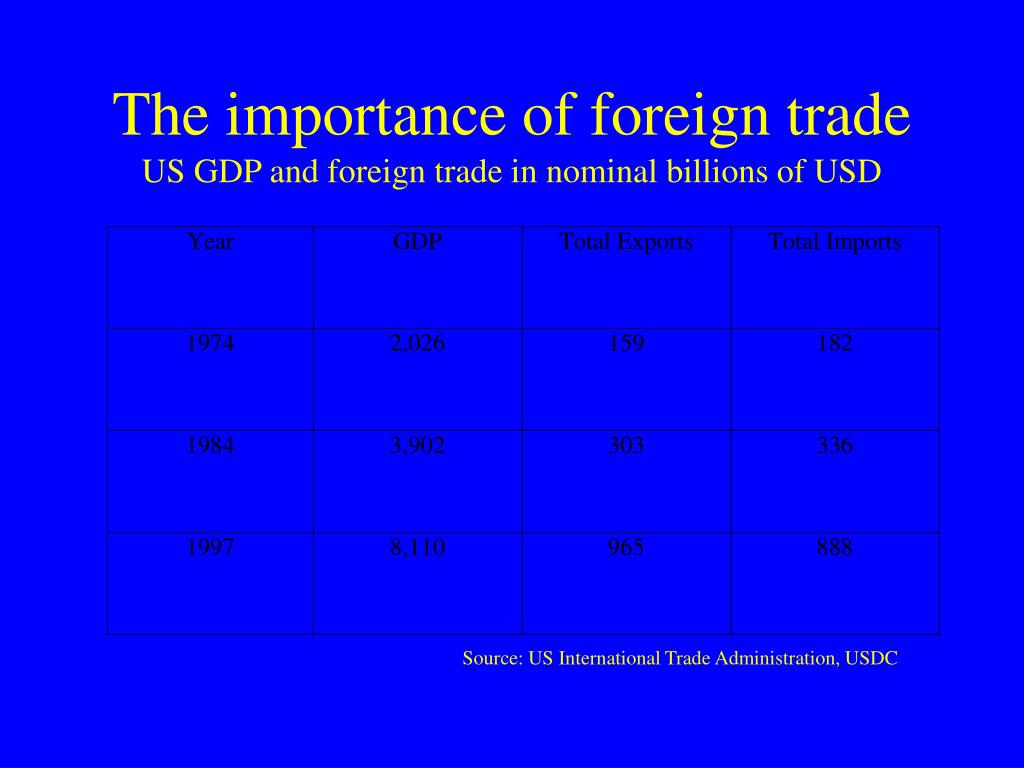 The importance of foreign trade
US GDP and foreign trade in nominal billions of USD

| Year | GDP | Total Exports | Total Imports |
|---|---|---|---|
| 1974 | 2,026 | 159 | 182 |
| 1984 | 3,902 | 303 | 336 |
| 1997 | 8,110 | 965 | 888 |

Source: US International Trade Administration, USDC